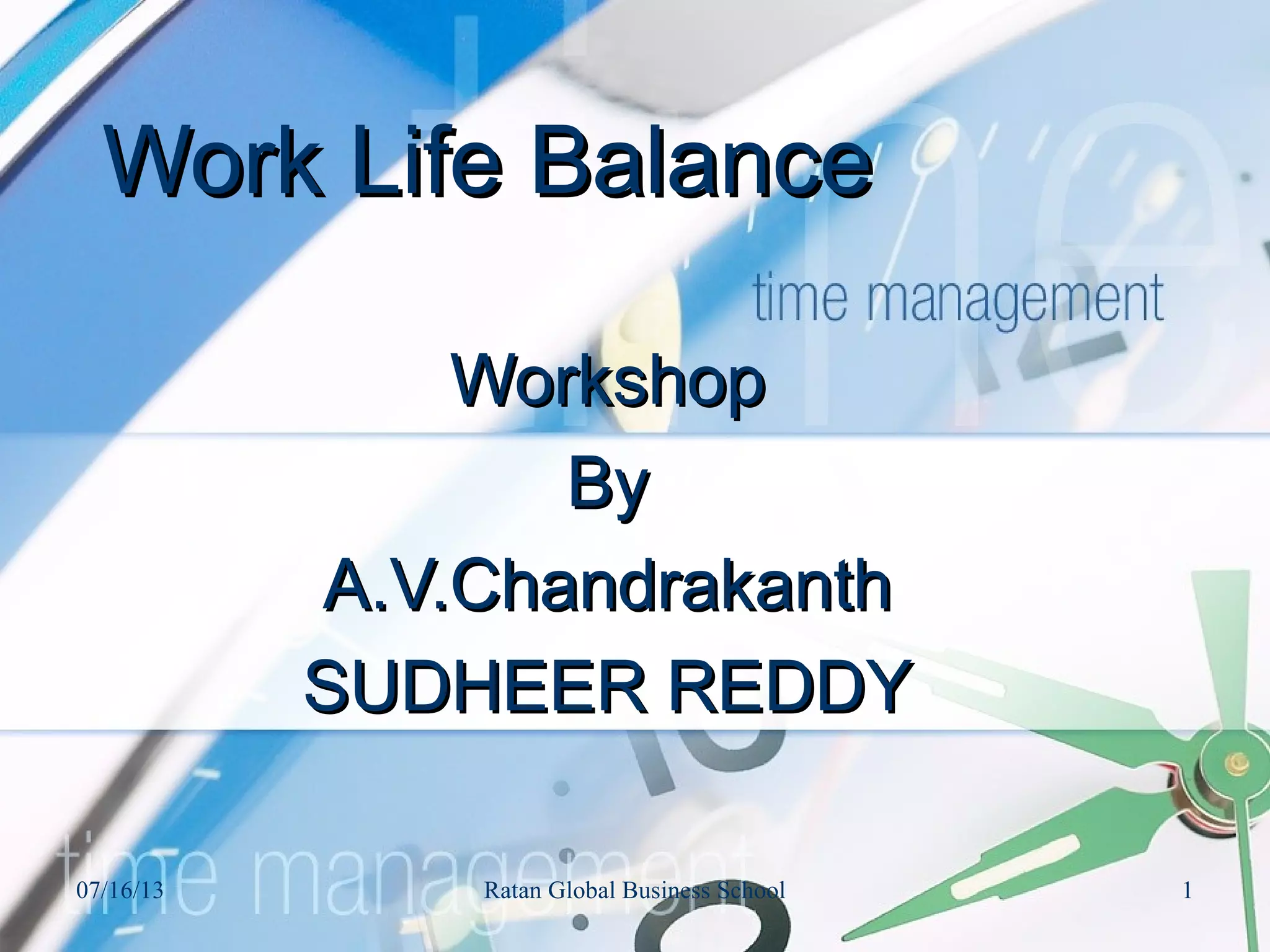 Work Life Balance

time management

Workshop

By

A.V.Chandrakanth

SUDHEER REDDY

time management

07/16/13

Ratan Global Business School

1